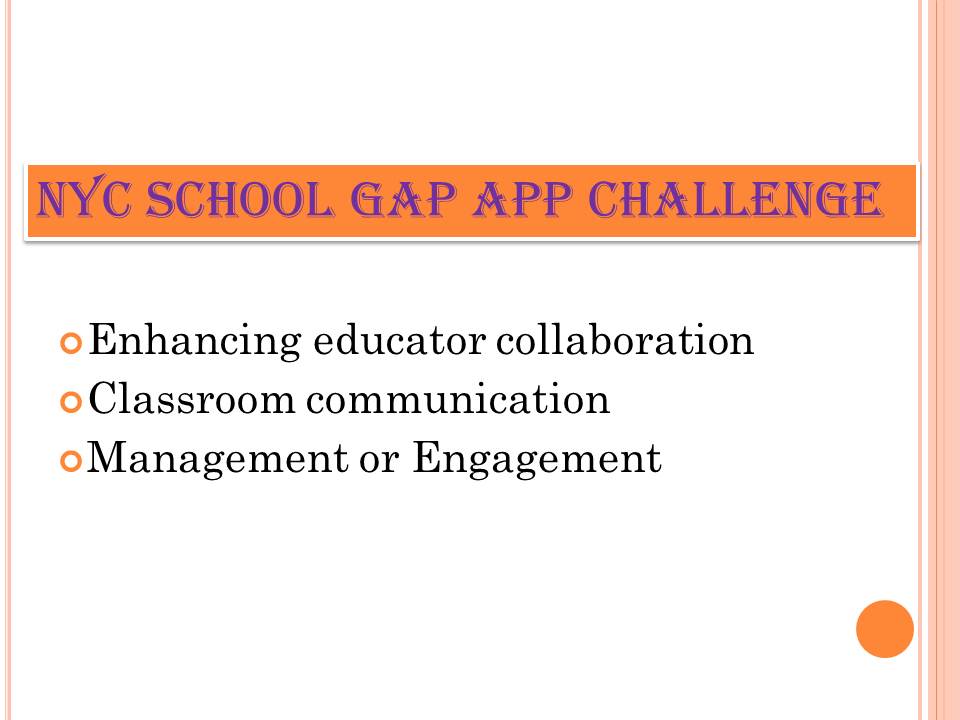 NYC SCHOOL GAP APP CHALLENGE

Enhancing educator collaboration
Classroom communication
Management or Engagement